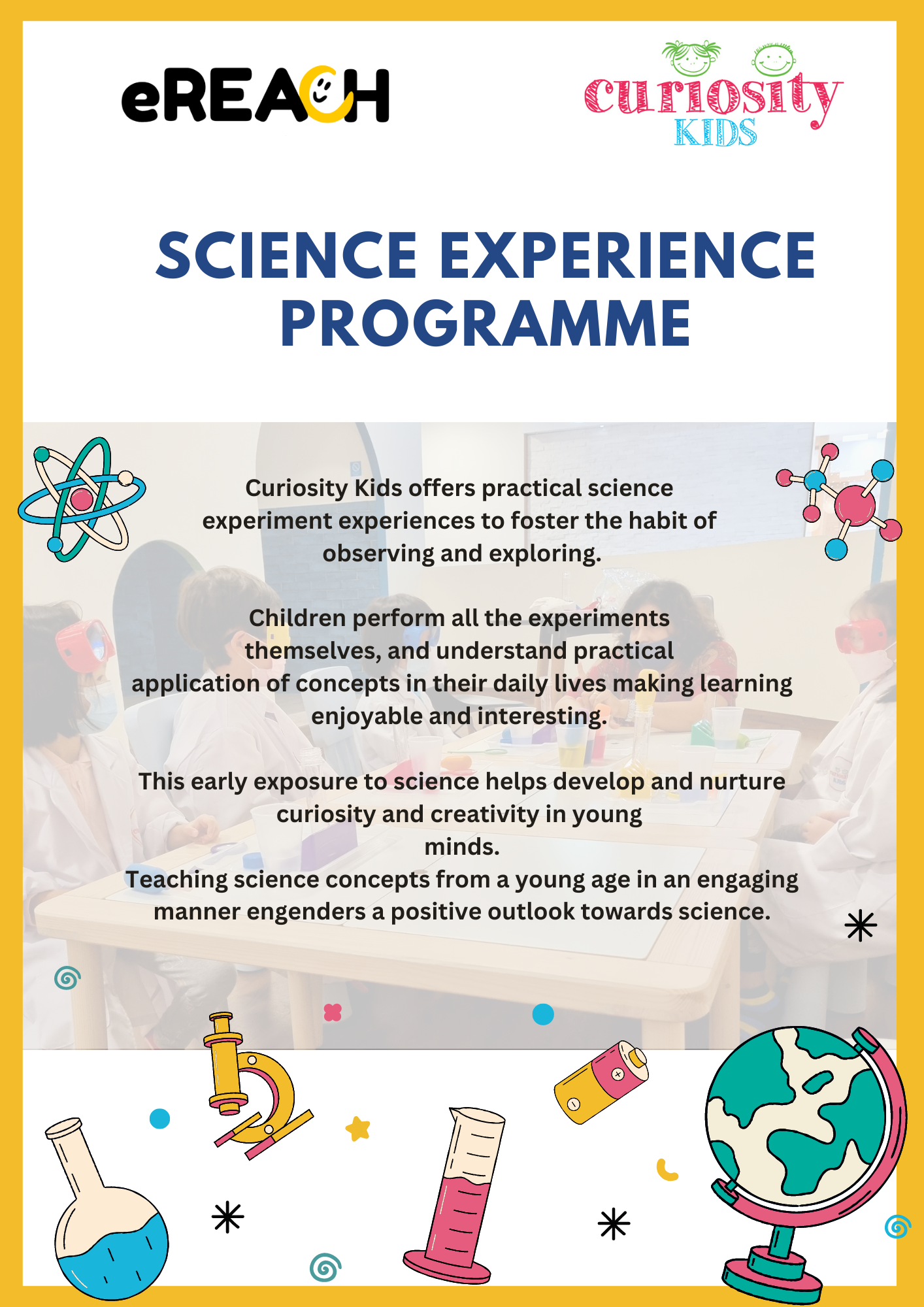 eREACH

curiosity KIDS

SCIENCE EXPERIENCE PROGRAMME

Curiosity Kids offers practical science experiment experiences to foster the habit of observing and exploring.

Children perform all the experiments themselves, and understand practical application of concepts in their daily lives making learning enjoyable and interesting.

This early exposure to science helps develop and nurture curiosity and creativity in young minds.
Teaching science concepts from a young age in an engaging manner engenders a positive outlook towards science.